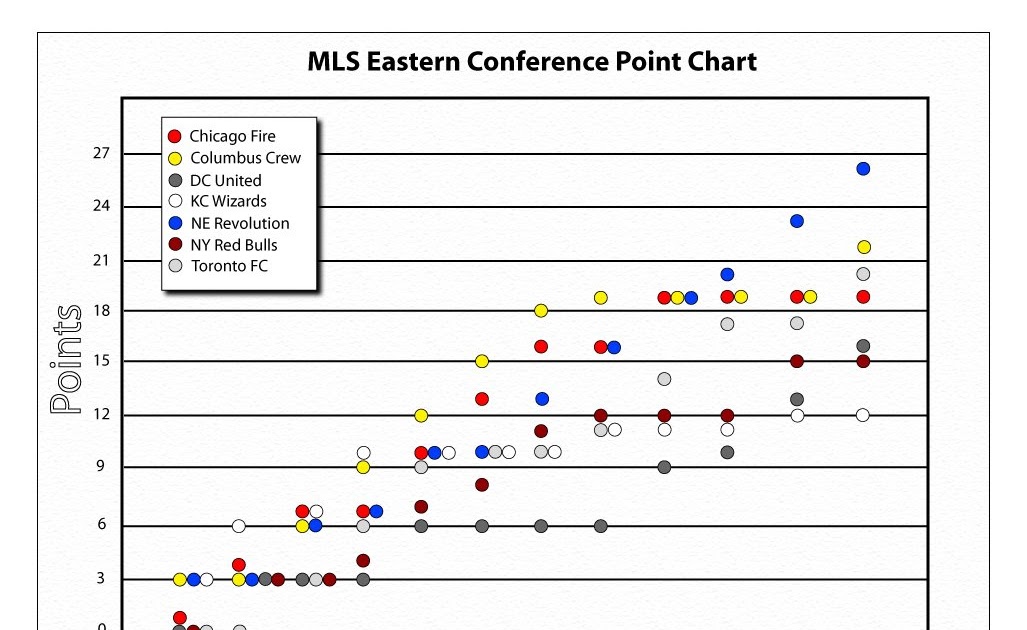 MLS Eastern Conference Point Chart

Chicago Fire
Columbus Crew
DC United
KC Wizards
NE Revolution
NY Red Bulls
Toronto FC

Points

27
24
21
18
15
12
9
6
3
0